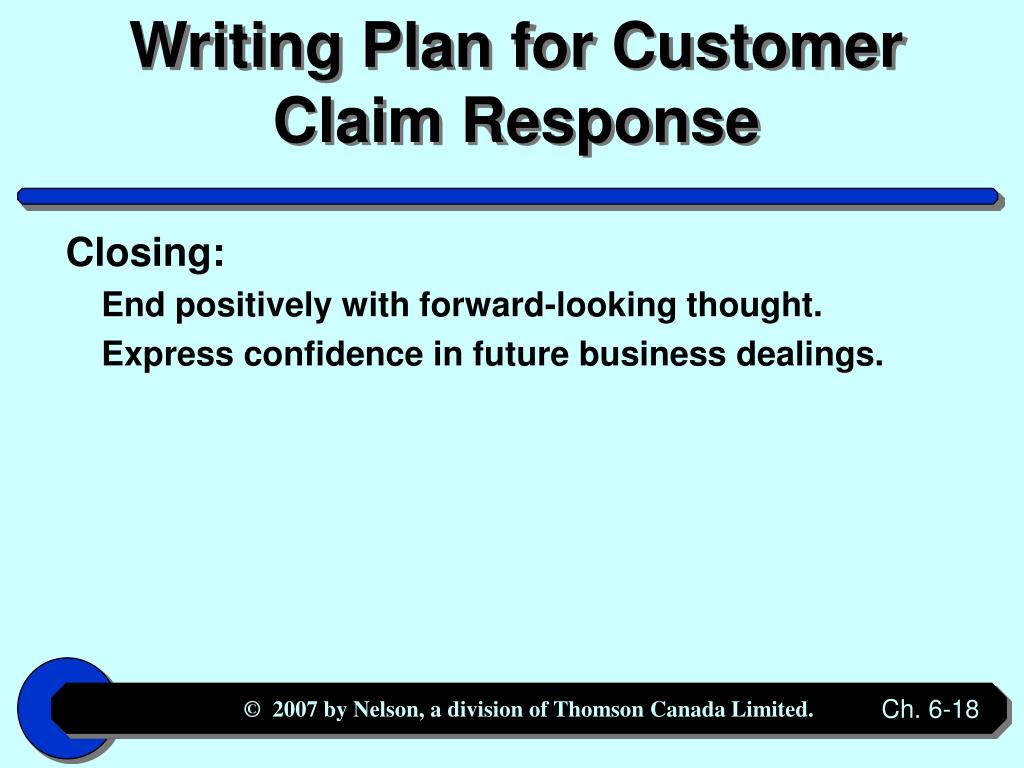 Writing Plan for Customer Claim Response

Closing:

End positively with forward-looking thought.

Express confidence in future business dealings.

© 2007 by Nelson, a division of Thomson Canada Limited.

Ch. 6-18